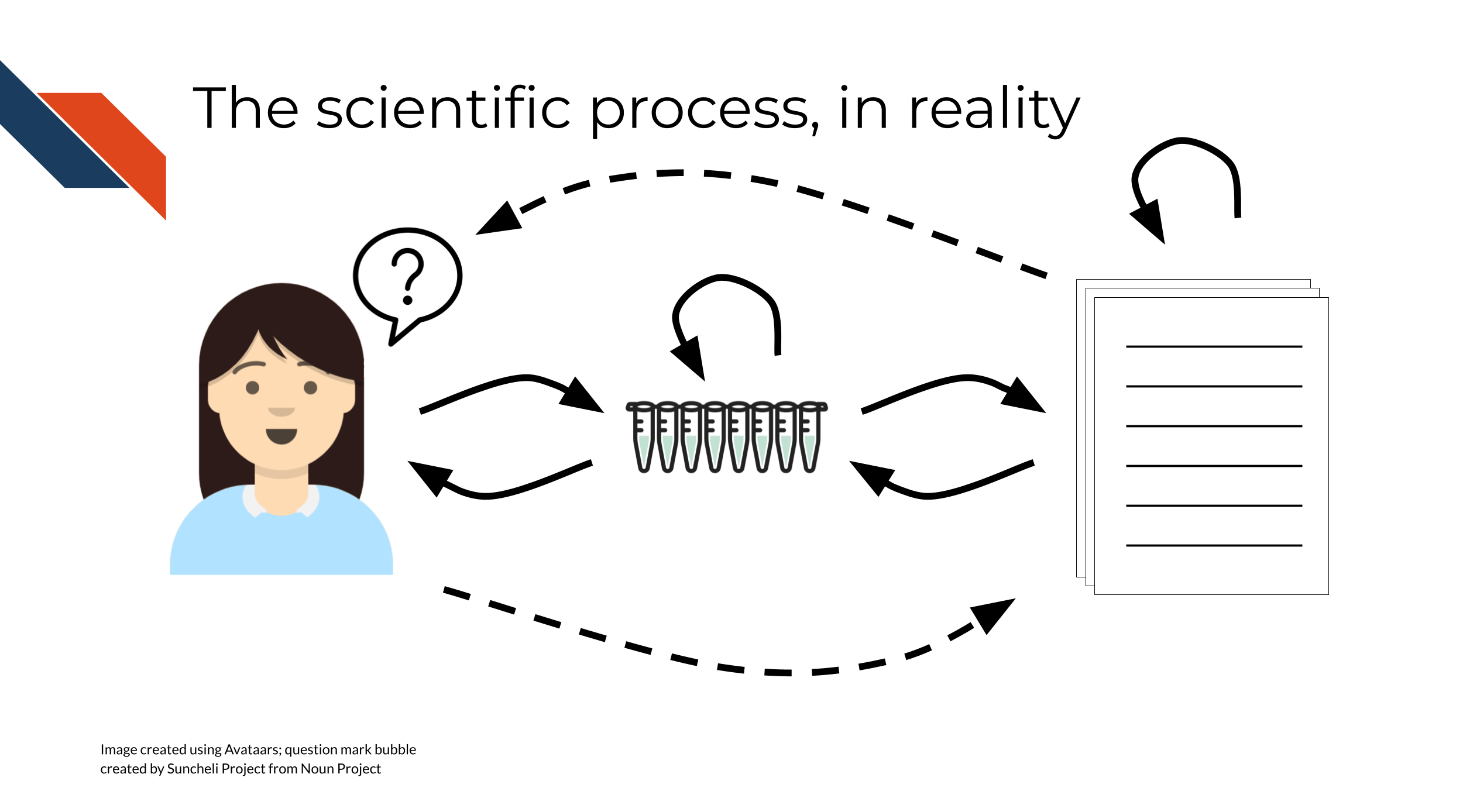 The scientific process, in reality

?

Image created using Avataars; question mark bubble created by Suncheli Project from Noun Project